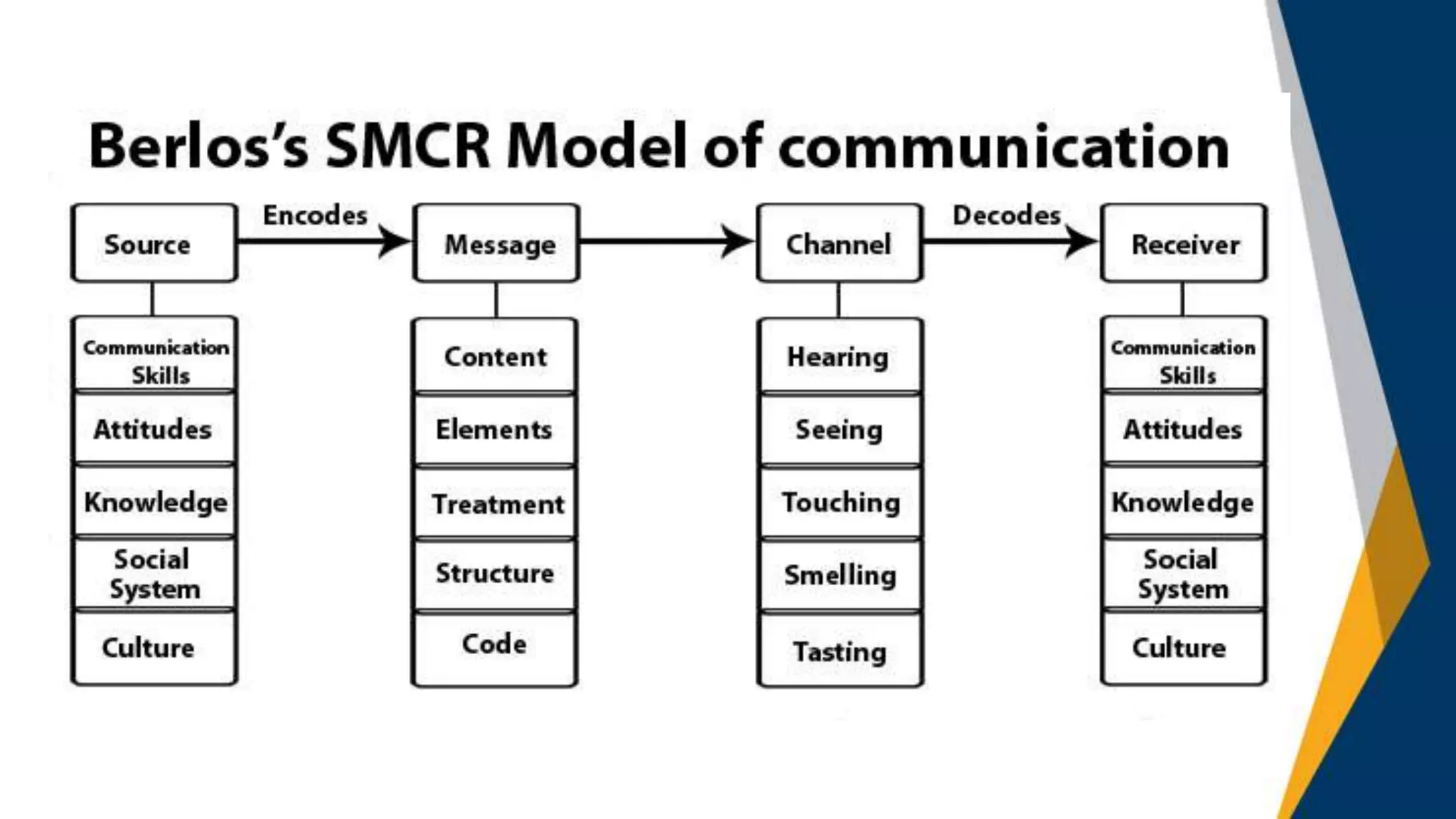 Berlos's SMCR Model of communication

Source

Encodes

Message

Channel

Decodes

Receiver

Communication Skills

Attitudes

Knowledge

Social System

Culture

Content

Elements

Treatment

Structure

Code

Hearing

Seeing

Touching

Smelling

Tasting

Communication Skills

Attitudes

Knowledge

Social System

Culture